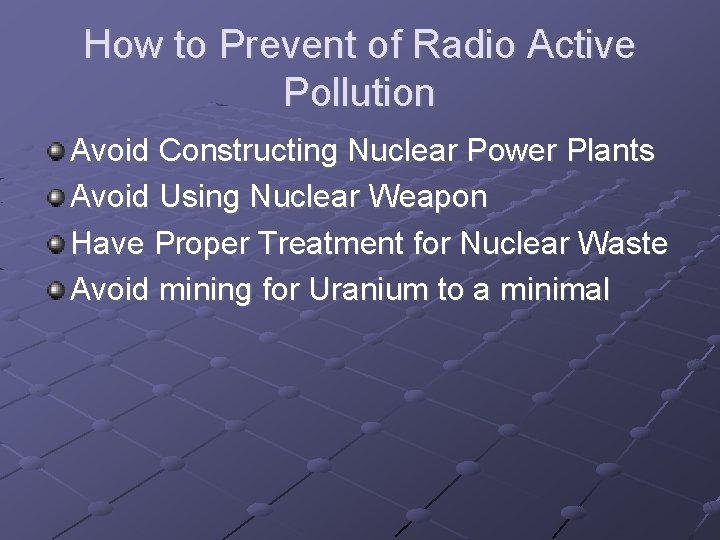 How to Prevent of Radio Active Pollution

Avoid Constructing Nuclear Power Plants
Avoid Using Nuclear Weapon
Have Proper Treatment for Nuclear Waste
Avoid mining for Uranium to a minimal